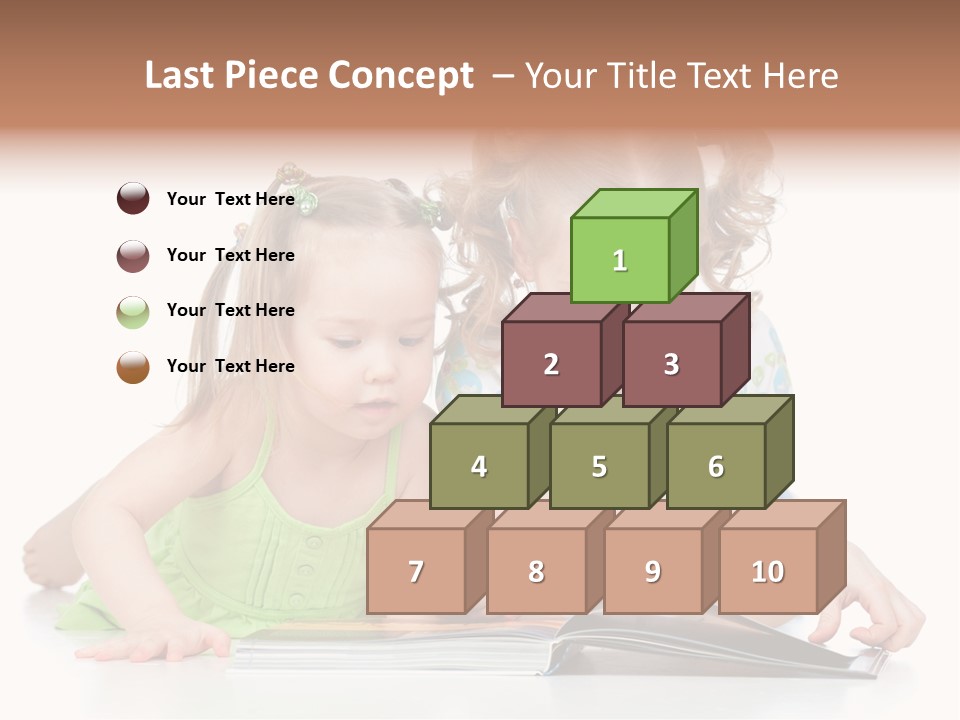 Last Piece Concept – Your Title Text Here

Your Text Here

Your Text Here

Your Text Here

Your Text Here

1

2 3

4 5 6

7 8 9 10